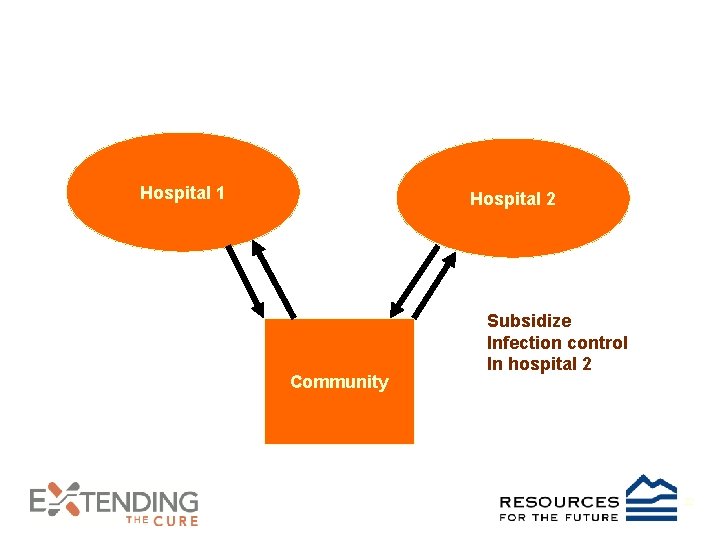 Hospital 1

Hospital 2

Community

Subsidize
Infection control
In hospital 2

EXTENDING
THE CURE

RESOURCES
FOR THE FUTURE